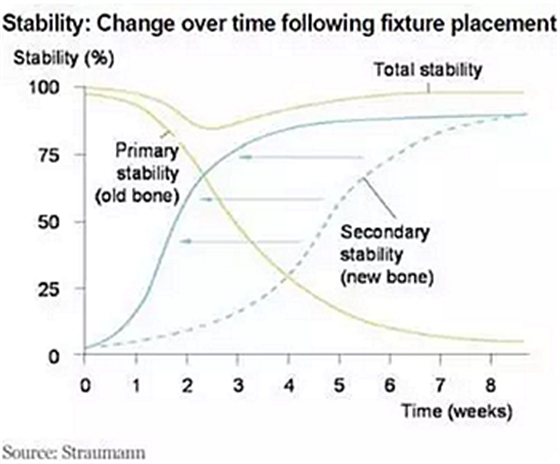 Stability: Change over time following fixture placement

Stability (%)

Total stability

100
75
50
25
0

Primary stability (old bone)

Secondary stability (new bone)

0 1 2 3 4 5 6 7 8

Time (weeks)

Source: Straumann